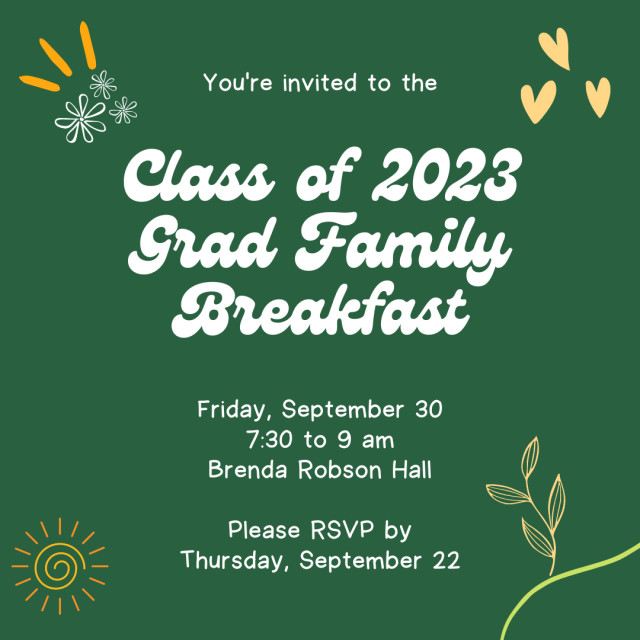 You're invited to the

Class of 2023 Grad Family Breakfast

Friday, September 30
7:30 to 9 am
Brenda Robson Hall

Please RSVP by
Thursday, September 22